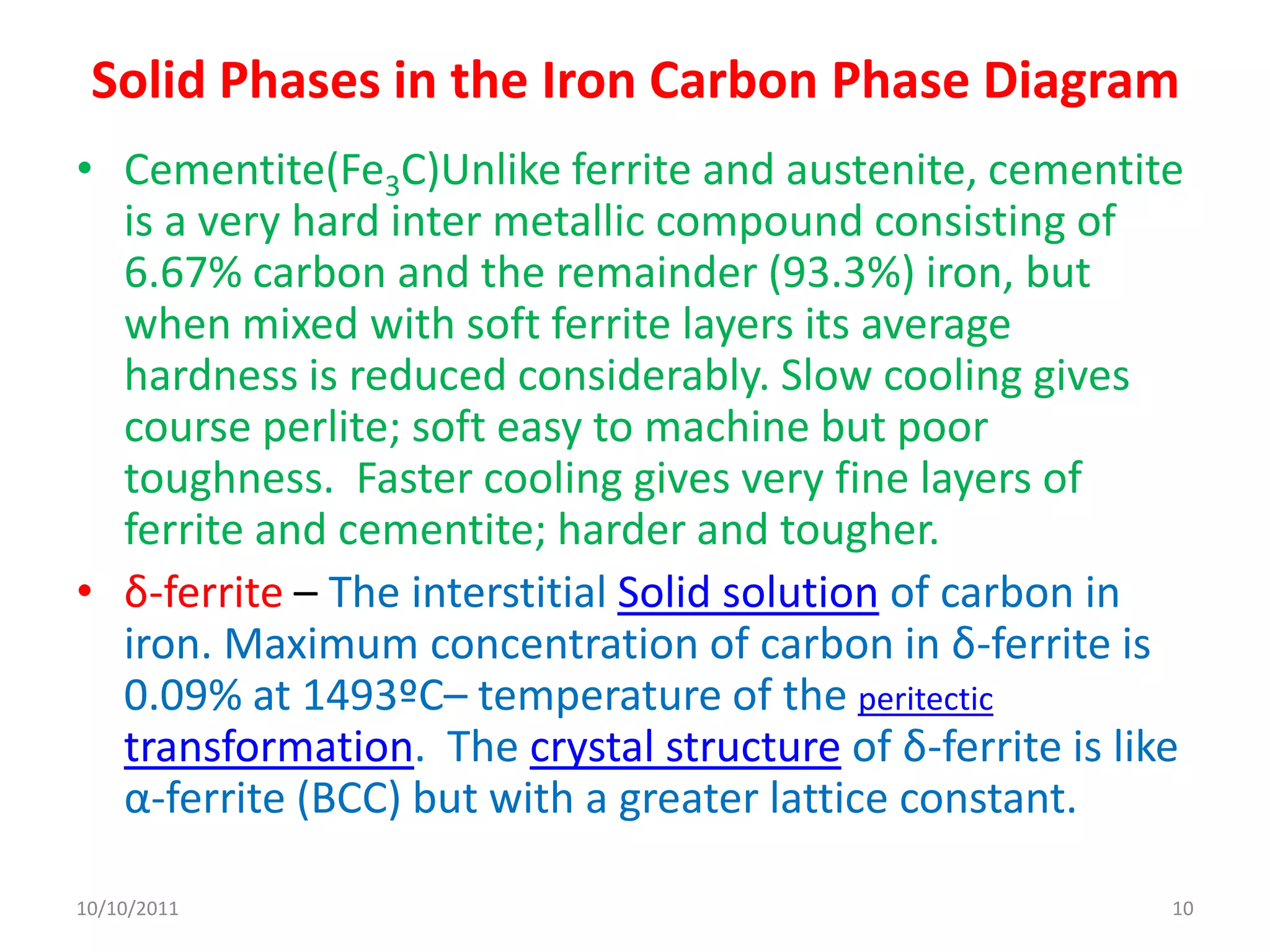 Solid Phases in the Iron Carbon Phase Diagram

• Cementite($Fe_3C$)Unlike ferrite and austenite, cementite is a very hard inter metallic compound consisting of 6.67% carbon and the remainder (93.3%) iron, but when mixed with soft ferrite layers its average hardness is reduced considerably. Slow cooling gives course perlite; soft easy to machine but poor toughness. Faster cooling gives very fine layers of ferrite and cementite; harder and tougher.

• δ-ferrite – The interstitial Solid solution of carbon in iron. Maximum concentration of carbon in δ-ferrite is 0.09% at 1493ºC– temperature of the peritectic transformation. The crystal structure of δ-ferrite is like α-ferrite (BCC) but with a greater lattice constant.

10/10/2011

10